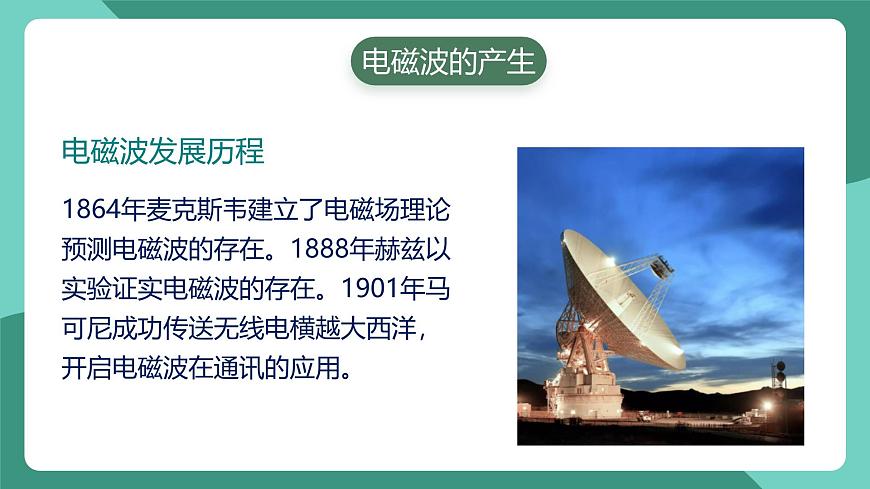 电磁波的产生

电磁波发展历程

1864年麦克斯韦建立了电磁场理论预测电磁波的存在。1888年赫兹以实验证实电磁波的存在。1901年马可尼成功传送无线电横越大西洋，开启电磁波在通讯的应用。